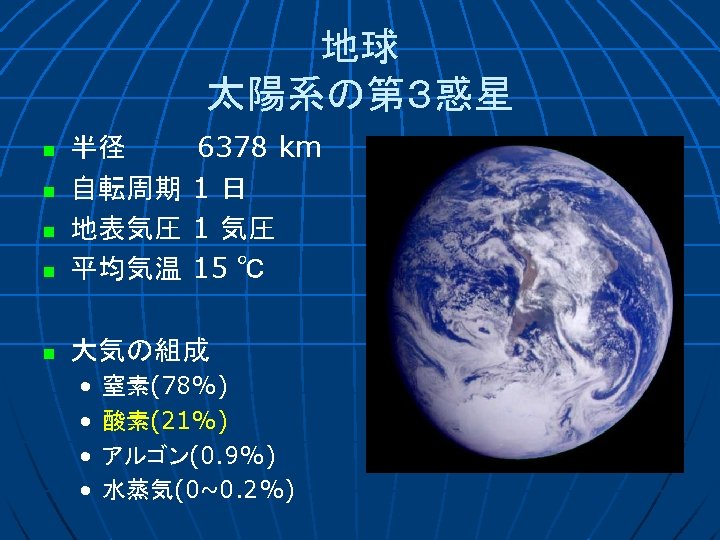 地球
太陽系の第3惑星

- 半径　6378 km
- 自転周期 1 日
- 地表気圧 1 気圧
- 平均気温 15 ℃

- 大気の組成
  - 窒素(78%)
  - 酸素(21%)
  - アルゴン(0.9%)
  - 水蒸気(0~0.2%)